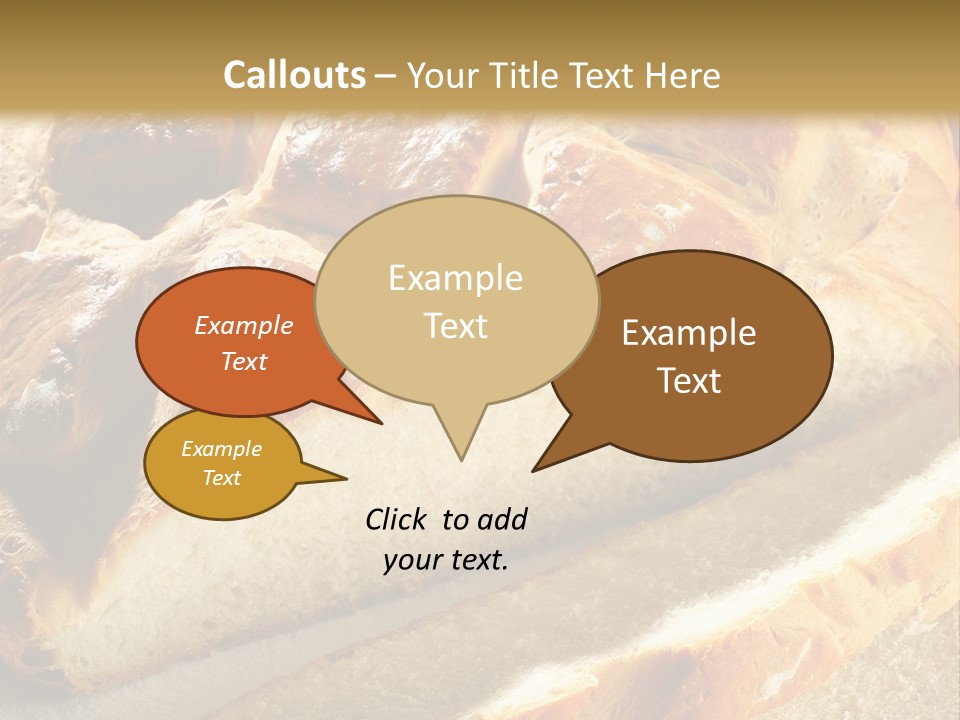 Callouts – Your Title Text Here

Example Text

Example Text

Example Text

Example Text

Click to add your text.